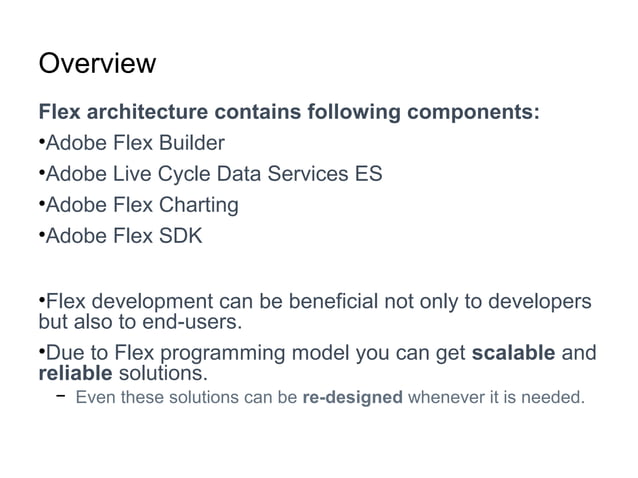 Overview

Flex architecture contains following components:

•Adobe Flex Builder

•Adobe Live Cycle Data Services ES

•Adobe Flex Charting

•Adobe Flex SDK

•Flex development can be beneficial not only to developers but also to end-users.

•Due to Flex programming model you can get scalable and reliable solutions.

– Even these solutions can be re-designed whenever it is needed.